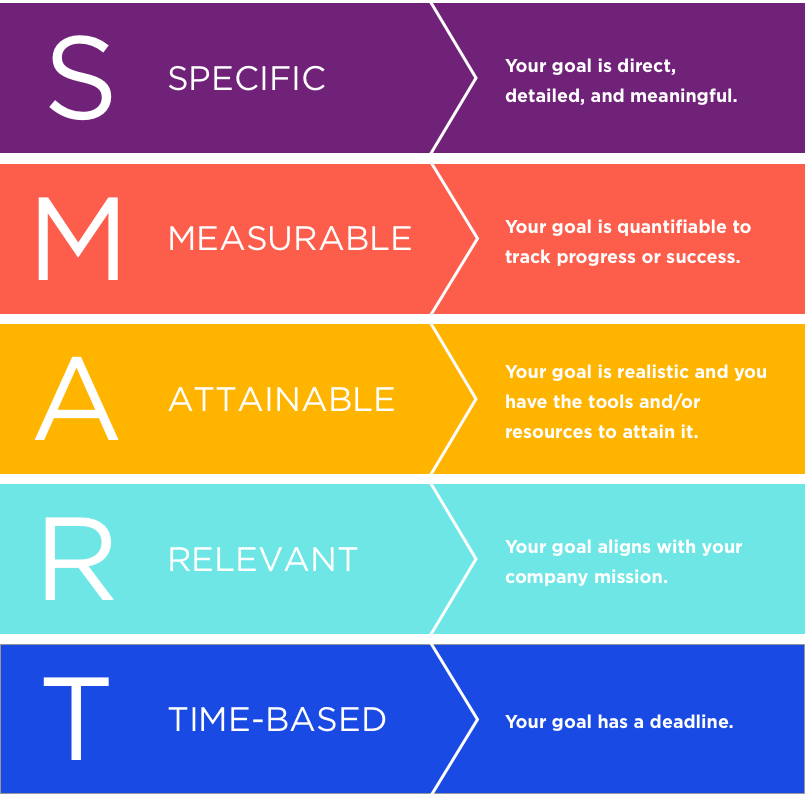 S SPECIFIC Your goal is direct, detailed, and meaningful.

M MEASURABLE Your goal is quantifiable to track progress or success.

A ATTAINABLE Your goal is realistic and you have the tools and/or resources to attain it.

R RELEVANT Your goal aligns with your company mission.

T TIME-BASED Your goal has a deadline.